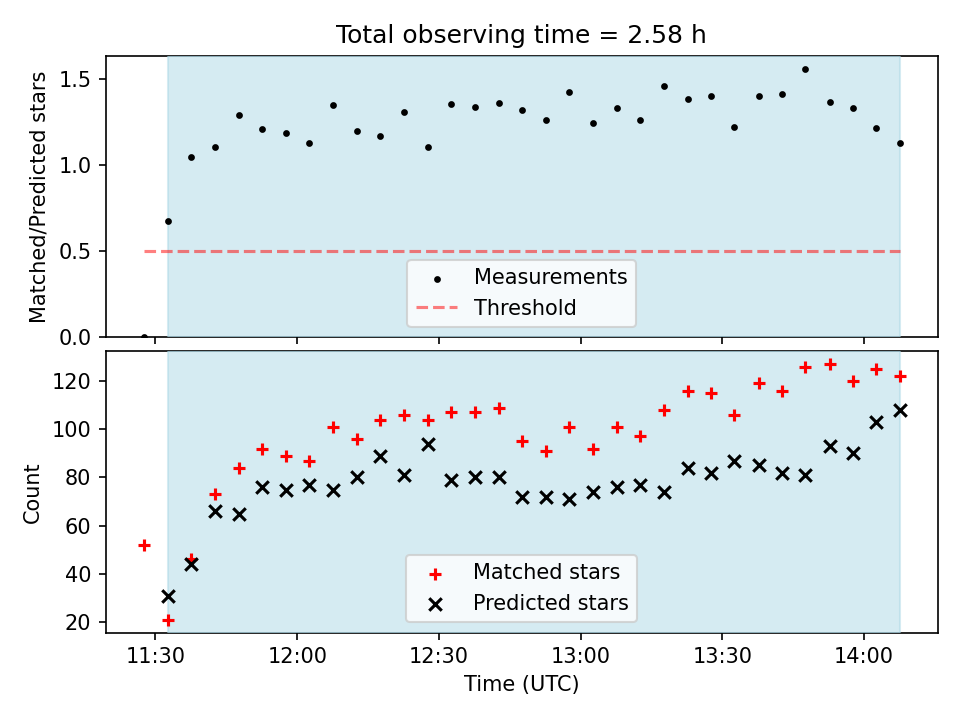 Total observing time = 2.58 h

Matched/Predicted stars

1.5
1.0
0.5
0.0

Measurements
Threshold

Count

120
100
80
60
40
20

Matched stars
Predicted stars

11:30
12:00
12:30
13:00
13:30
14:00

Time (UTC)